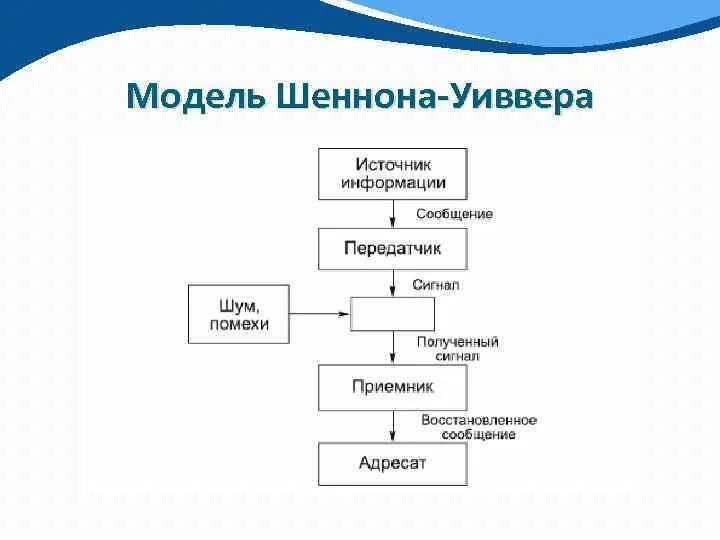 Модель Шеннона-Уиввера

Источник информации

Сообщение

Передатчик

Сигнал

Шум, помехи

Полученный сигнал

Приемник

Восстановленное сообщение

Адресат